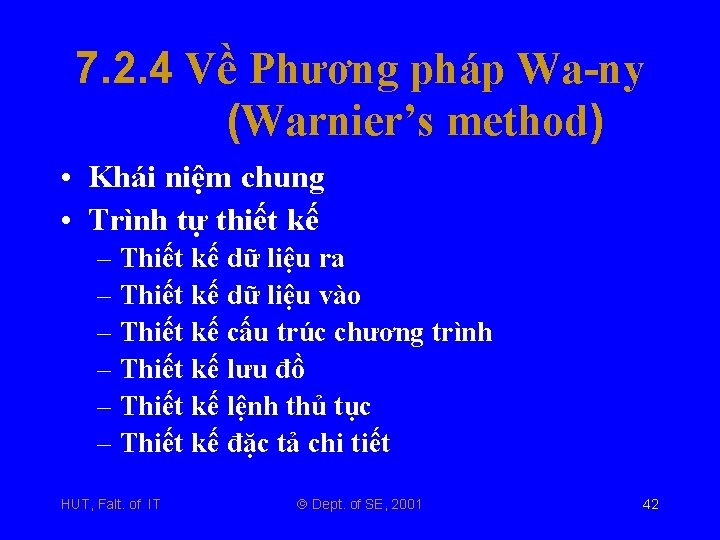 7.2.4 Về Phương pháp Wa-ny (Warnier's method)

• Khái niệm chung
• Trình tự thiết kế
– Thiết kế dữ liệu ra
– Thiết kế dữ liệu vào
– Thiết kế cấu trúc chương trình
– Thiết kế lưu đồ
– Thiết kế lệnh thủ tục
– Thiết kế đặc tả chi tiết

HUT, Falt. of IT © Dept. of SE, 2001 42